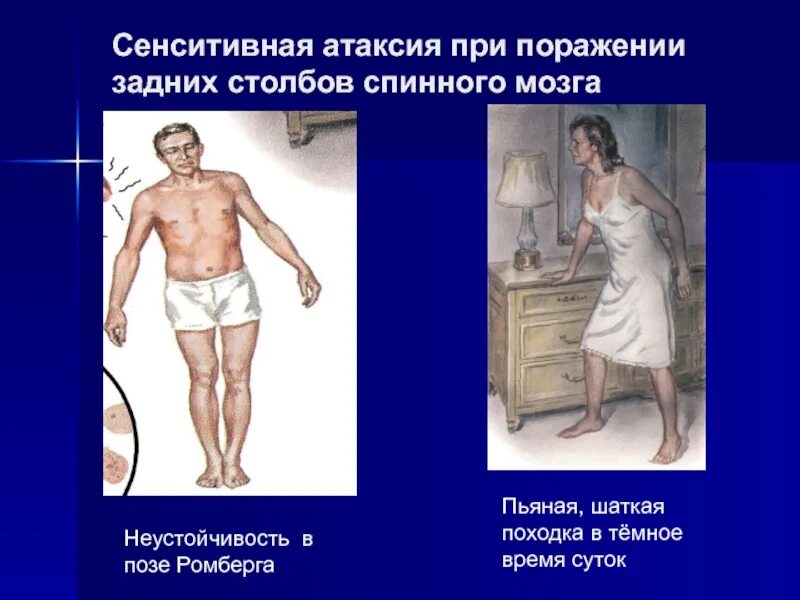 Сенситивная атаксия при поражении задних столбов спинного мозга

Неустойчивость в позе Ромберга

Пьяная, шаткая походка в тёмное время суток